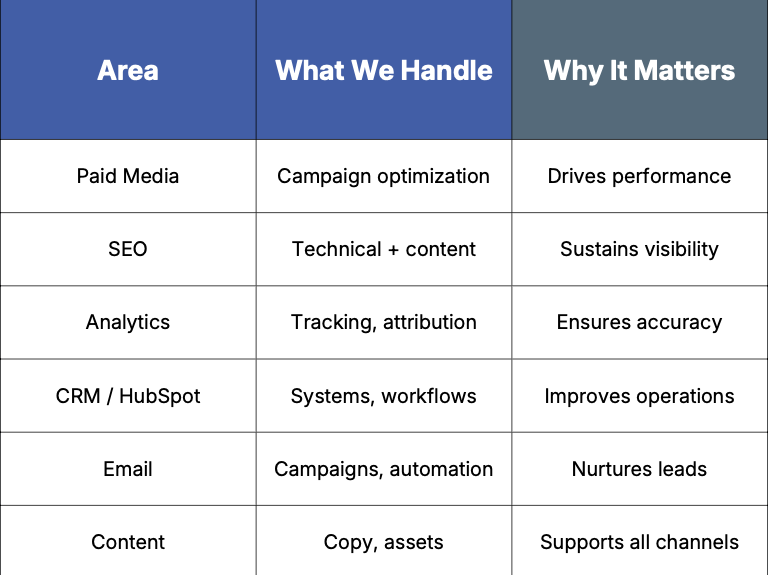 | Area | What We Handle | Why It Matters |
|---|---|---|
| Paid Media | Campaign optimization | Drives performance |
| SEO | Technical + content | Sustains visibility |
| Analytics | Tracking, attribution | Ensures accuracy |
| CRM / HubSpot | Systems, workflows | Improves operations |
| Email | Campaigns, automation | Nurtures leads |
| Content | Copy, assets | Supports all channels |